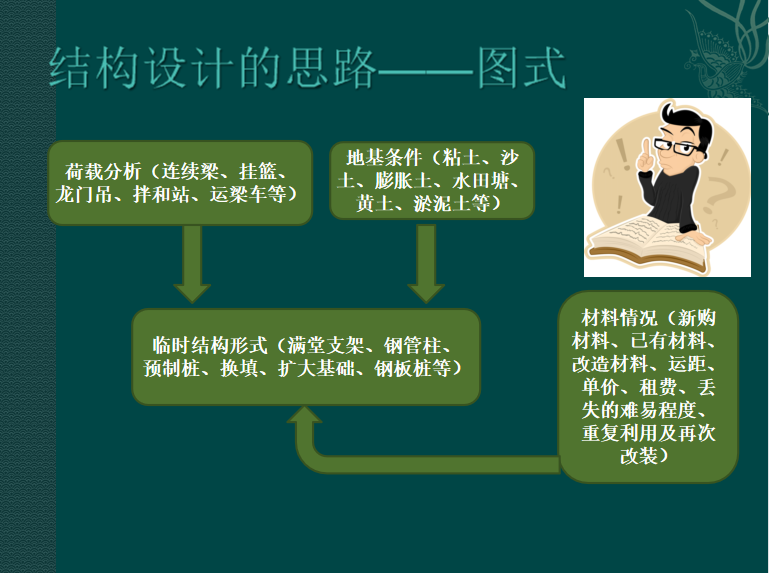 结构设计的思路——图式

荷载分析（连续梁、挂篮、龙门吊、拌和站、运梁车等）

地基条件（粘土、沙土、膨胀土、水田塘、黄土、淤泥土等）

临时结构形式（满堂支架、钢管柱、预制桩、换填、扩大基础、钢板桩等）

材料情况（新购材料、已有材料、改造材料、运距、单价、租费、丢失的难易程度、重复利用及再次改装）